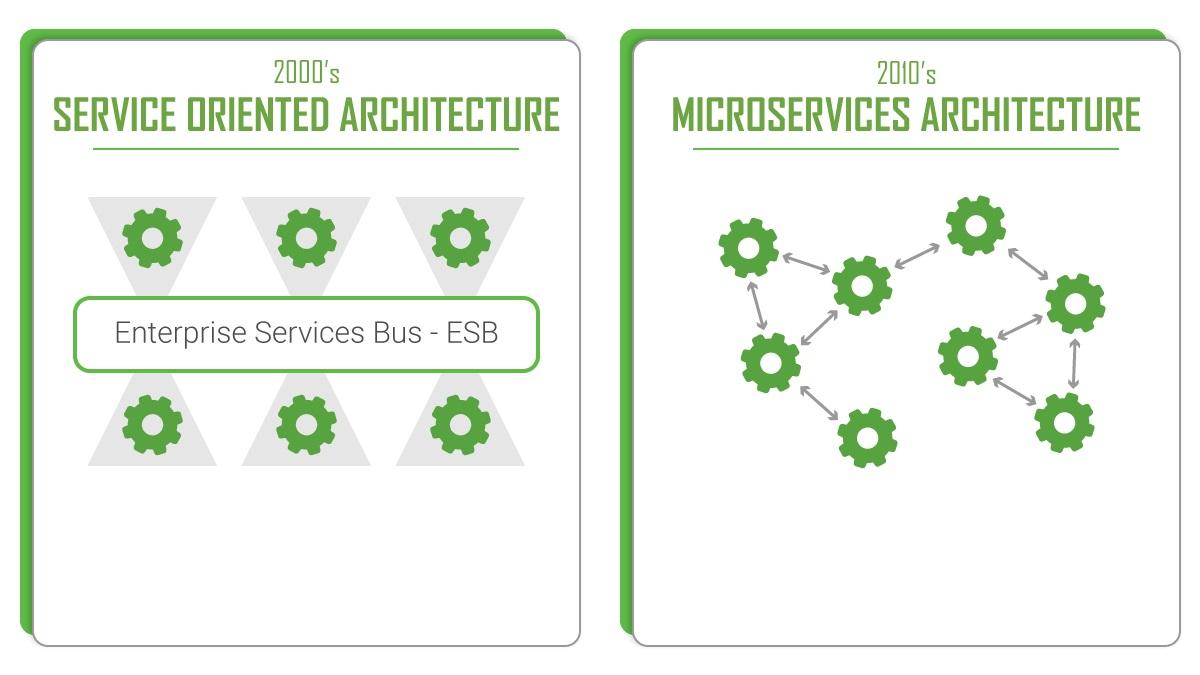 2000's
SERVICE ORIENTED ARCHITECTURE

Enterprise Services Bus - ESB

2010's
MICROSERVICES ARCHITECTURE